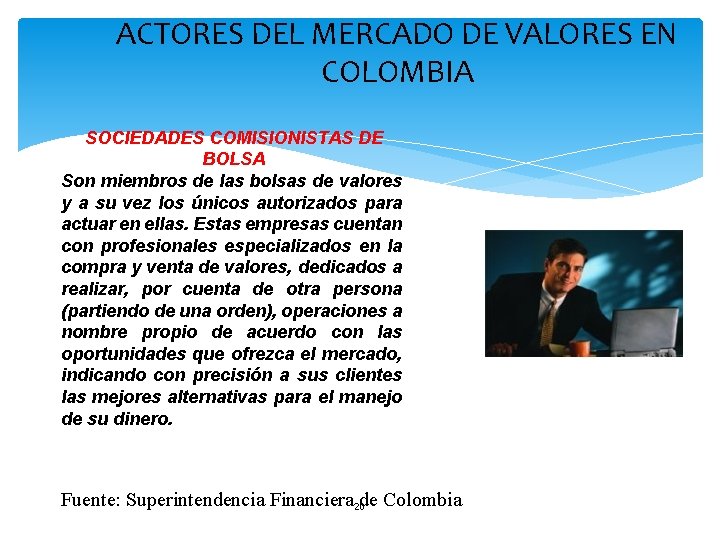 ACTORES DEL MERCADO DE VALORES EN COLOMBIA

SOCIEDADES COMISIONISTAS DE BOLSA

Son miembros de las bolsas de valores y a su vez los únicos autorizados para actuar en ellas. Estas empresas cuentan con profesionales especializados en la compra y venta de valores, dedicados a realizar, por cuenta de otra persona (partiendo de una orden), operaciones a nombre propio de acuerdo con las oportunidades que ofrezca el mercado, indicando con precisión a sus clientes las mejores alternativas para el manejo de su dinero.

Fuente: Superintendencia Financiera de Colombia

20